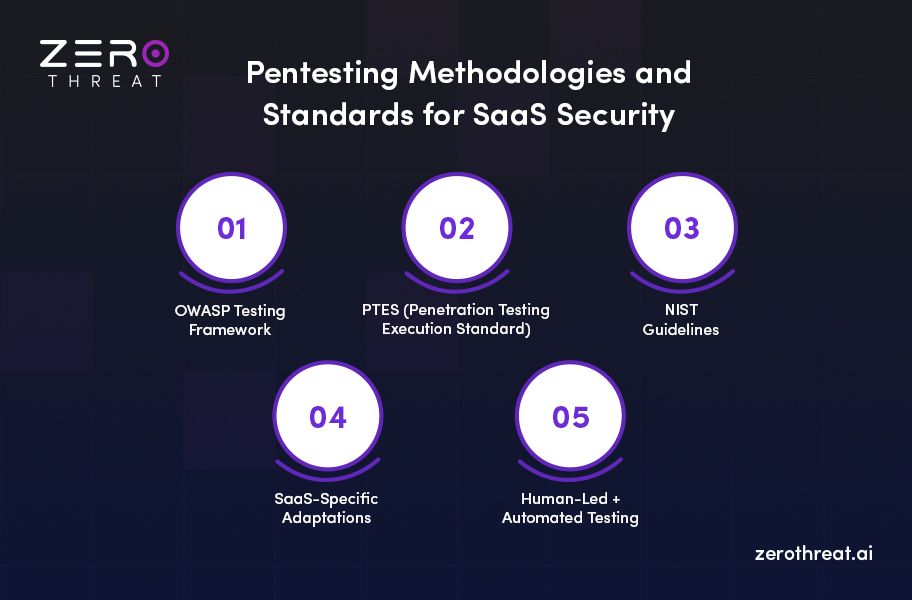 ZERO
THREAT

Pentesting Methodologies and Standards for SaaS Security

01
OWASP Testing Framework

02
PTES (Penetration Testing Execution Standard)

03
NIST Guidelines

04
SaaS-Specific Adaptations

05
Human-Led + Automated Testing

zerothreat.ai